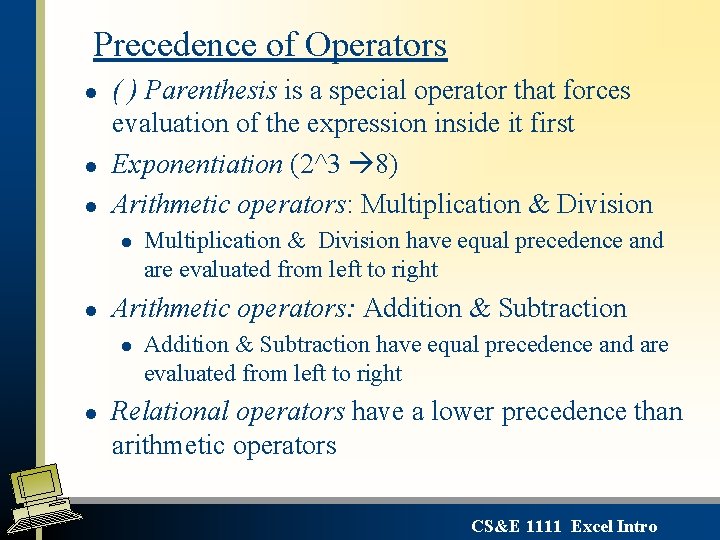 Precedence of Operators

- ( ) Parenthesis is a special operator that forces evaluation of the expression inside it first
- Exponentiation (2^3 →8)
- Arithmetic operators: Multiplication & Division
  - Multiplication & Division have equal precedence and are evaluated from left to right
- Arithmetic operators: Addition & Subtraction
  - Addition & Subtraction have equal precedence and are evaluated from left to right
- Relational operators have a lower precedence than arithmetic operators

CS&E 1111 Excel Intro